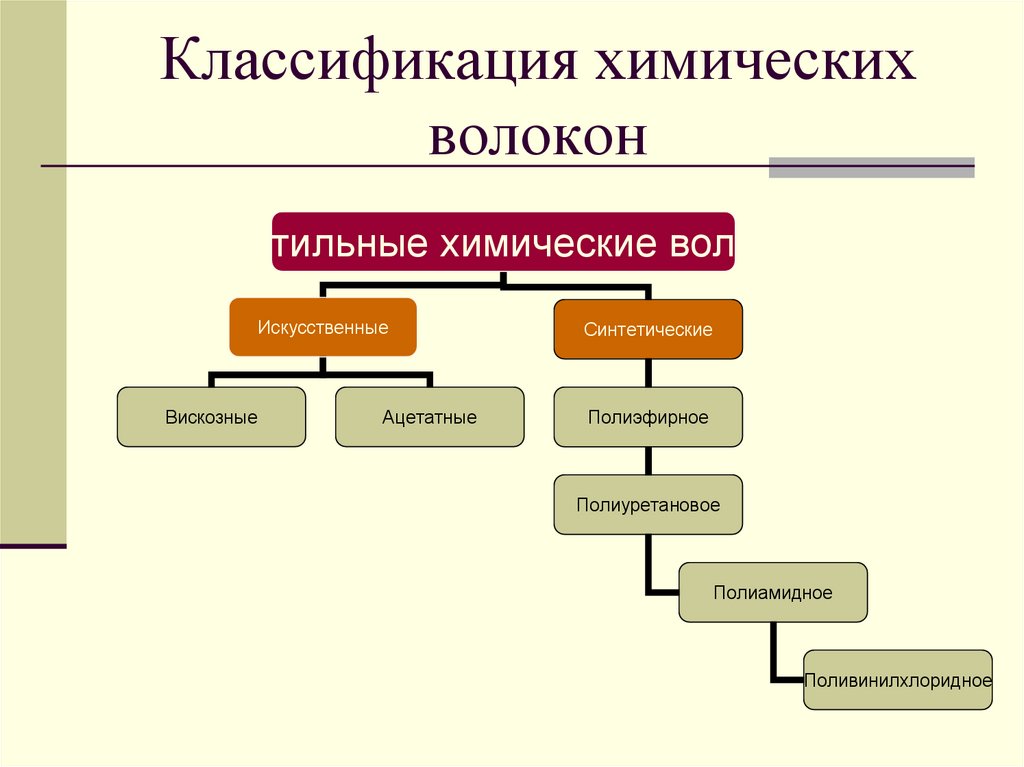 Классификация химических волокон

тильные химические вол

Искусственные

Синтетические

Вискозные

Ацетатные

Полиэфирное

Полиуретановое

Полиамидное

Поливинилхлоридное